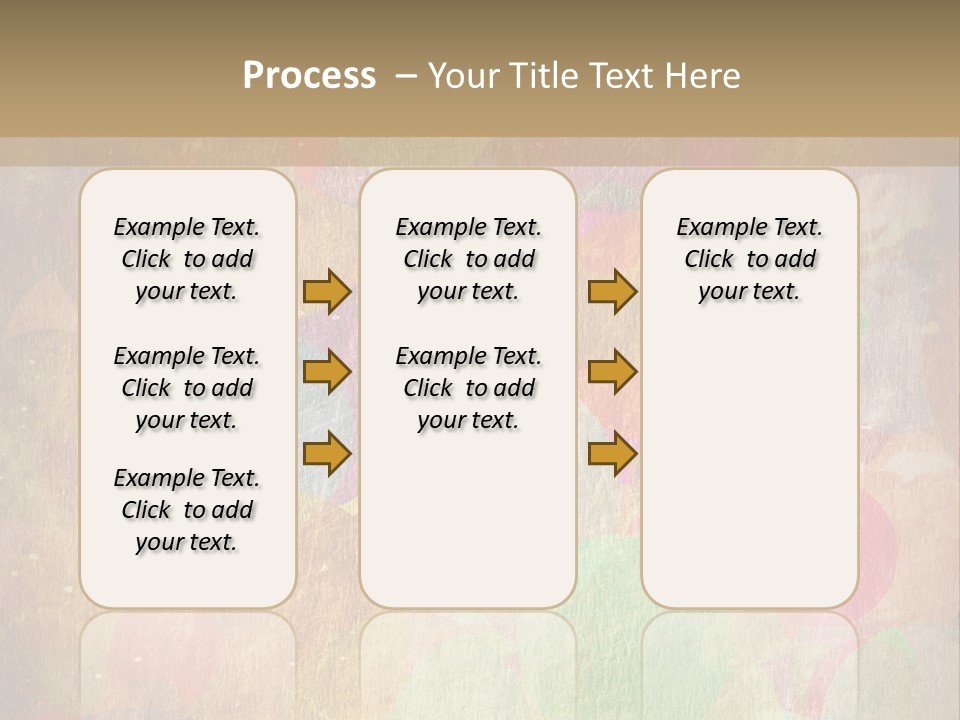 Process – Your Title Text Here

Example Text. Click to add your text.

Example Text. Click to add your text.

Example Text. Click to add your text.

Example Text. Click to add your text.

Example Text. Click to add your text.

Example Text. Click to add your text.